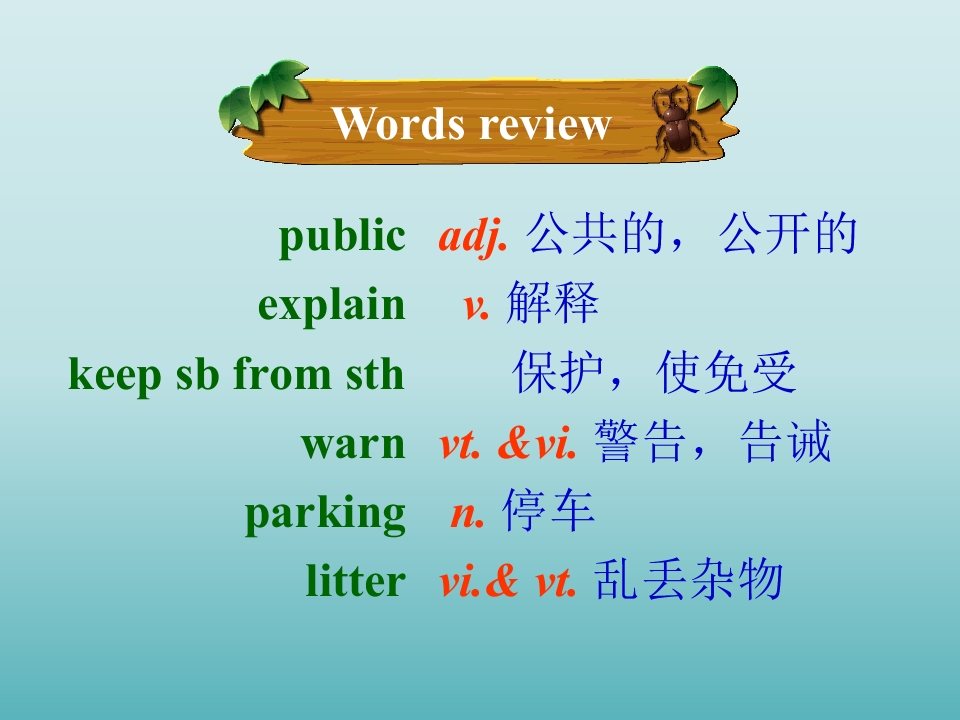 Words review

public adj. 公共的，公开的
explain v. 解释
keep sb from sth 保护，使免受
warn vt. &vi. 警告，告诫
parking n. 停车
litter vi.& vt. 乱丢杂物